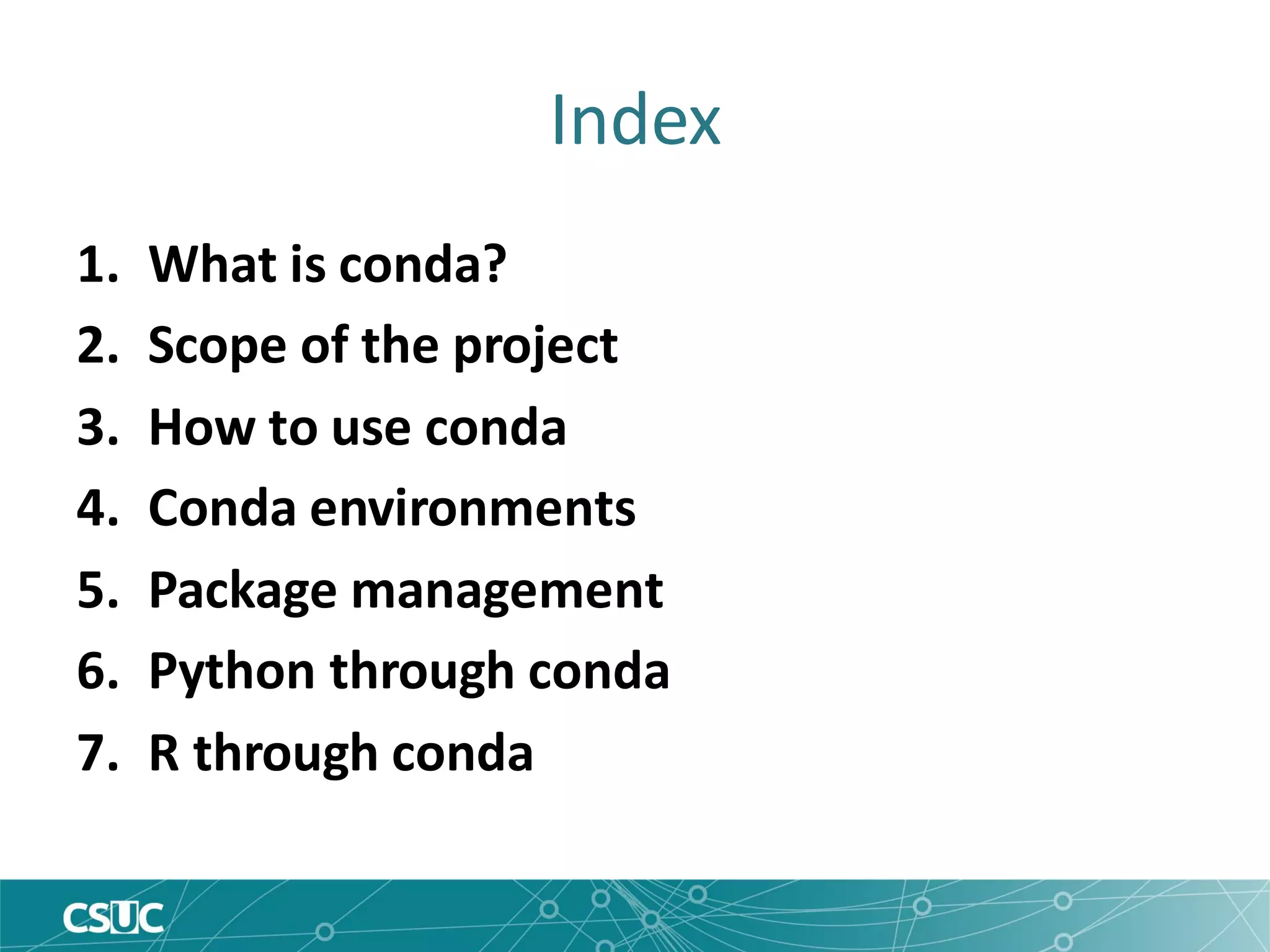 Index

1. What is conda?
2. Scope of the project
3. How to use conda
4. Conda environments
5. Package management
6. Python through conda
7. R through conda

CSUC